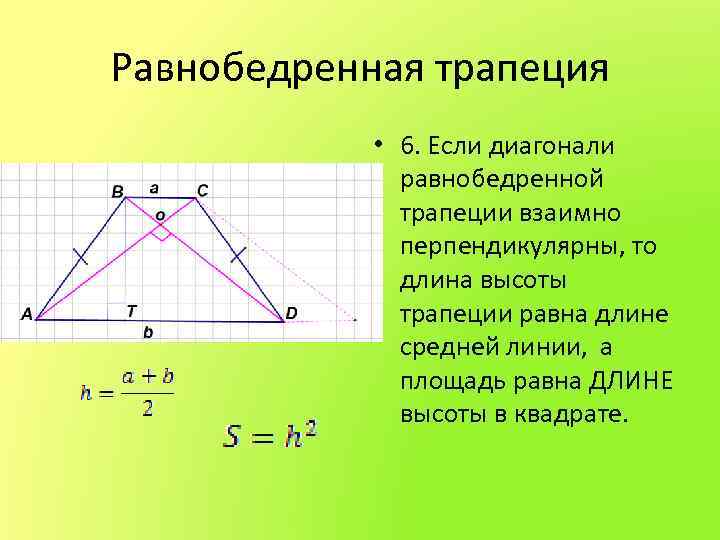 Равнобедренная трапеция

B a C
o
A T D
b

$h = \frac{a+b}{2}$

$S = h^2$

• 6. Если диагонали равнобедренной трапеции взаимно перпендикулярны, то длина высоты трапеции равна длине средней линии, а площадь равна ДЛИНЕ высоты в квадрате.